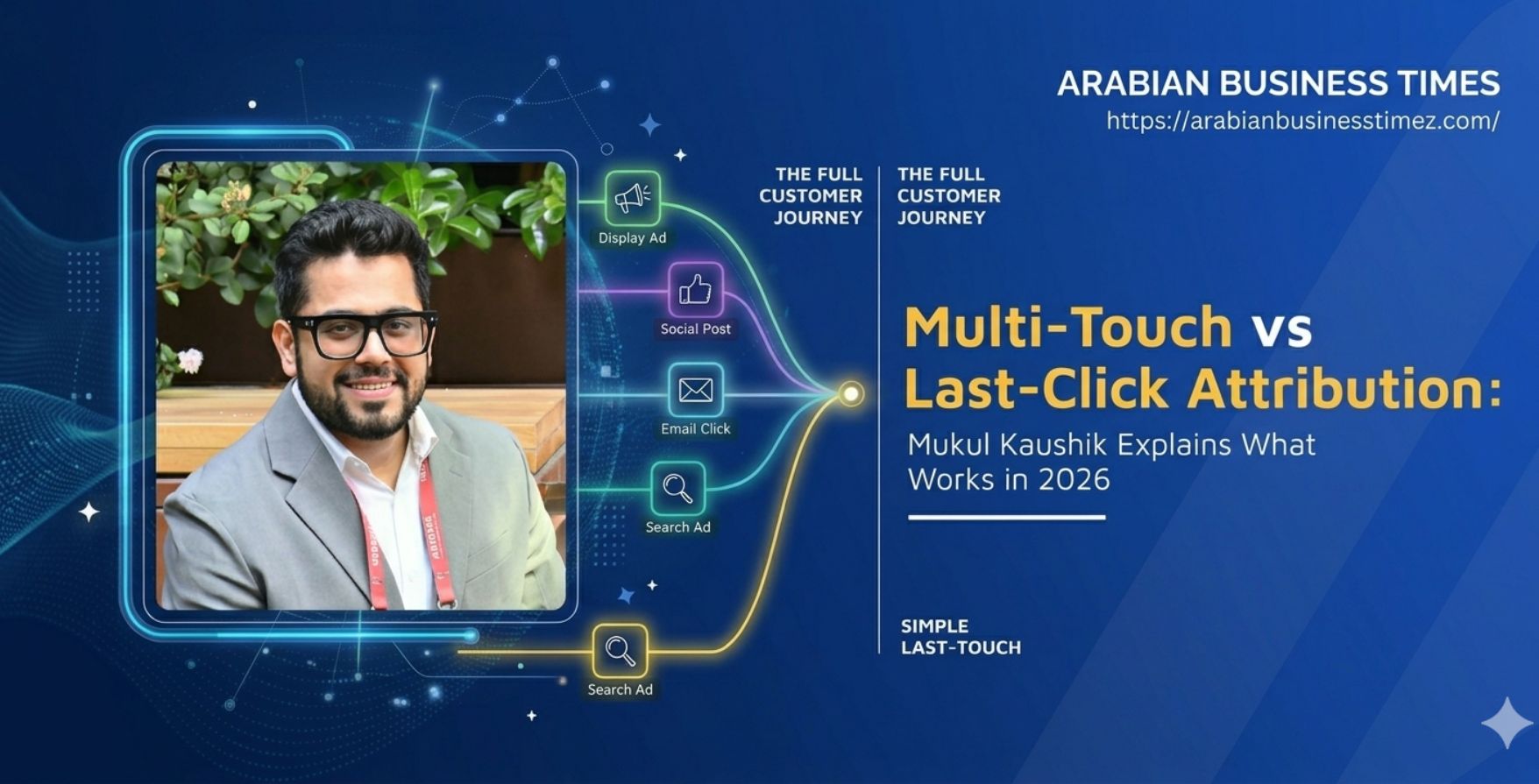 ARABIAN BUSINESS TIMES
https://arabianbusinesstimez.com/

Display Ad

Social Post

Email Click

Search Ad

Search Ad

THE FULL CUSTOMER JOURNEY

THE FULL CUSTOMER JOURNEY

Multi-Touch vs Last-Click Attribution:

Mukul Kaushik Explains What Works in 2026

SIMPLE LAST-TOUCH